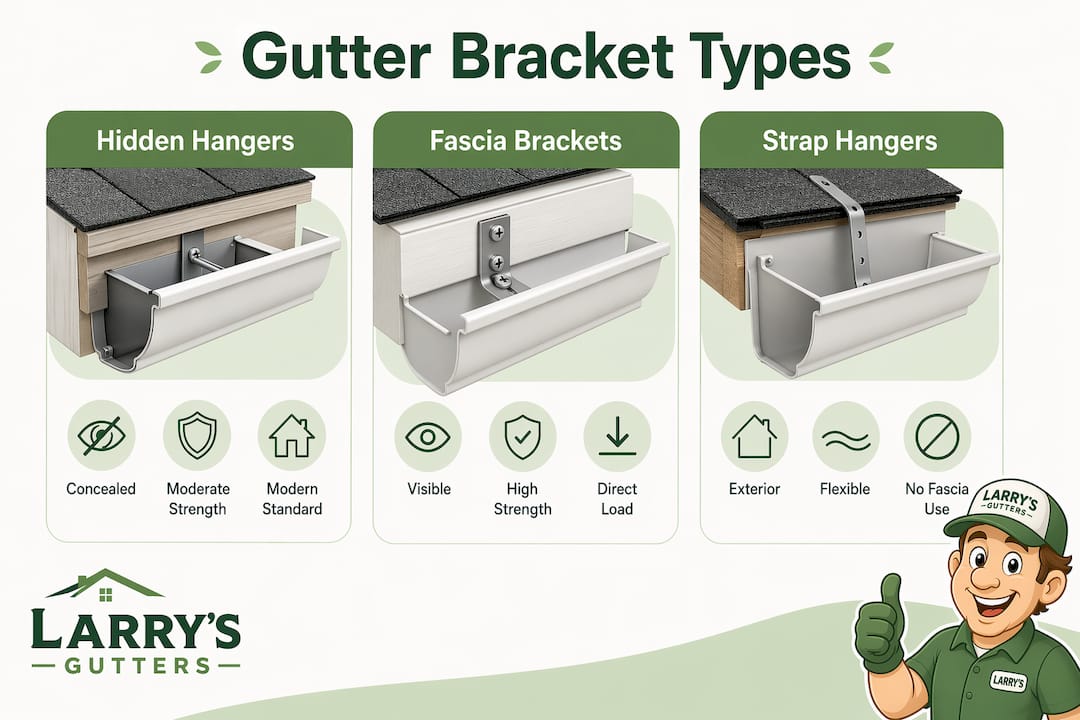 Gutter Bracket Types

Hidden Hangers

Concealed

Moderate Strength

Modern Standard

Fascia Brackets

Visible

High Strength

Direct Load

Strap Hangers

Exterior

Flexible

No Fascia Use

LARRY'S GUTTERS

LARRY'S GUTTERS

LARRY'S